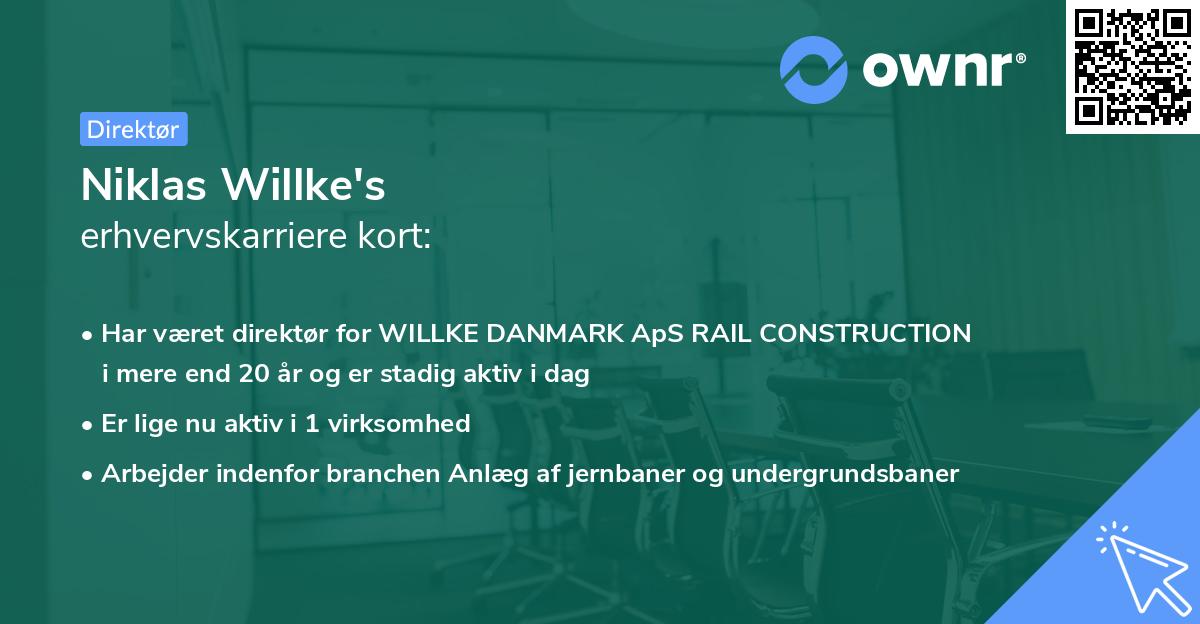 ownr®

Direktør

Niklas Willke's
erhvervskarriere kort:

• Har været direktør for WILLKE DANMARK ApS RAIL CONSTRUCTION i mere end 20 år og er stadig aktiv i dag
• Er lige nu aktiv i 1 virksomhed
• Arbejder indenfor branchen Anlæg af jernbaner og undergrundsbaner